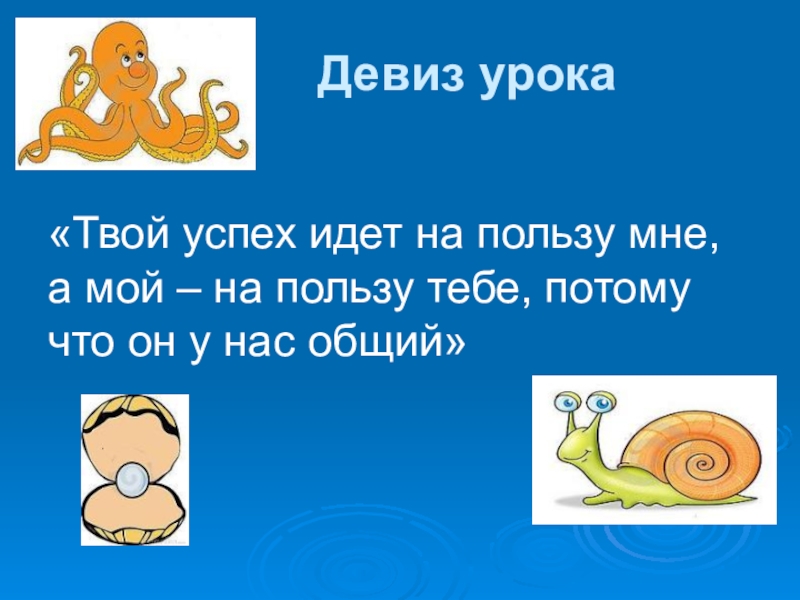 Девиз урока

«Твой успех идет на пользу мне, а мой – на пользу тебе, потому что он у нас общий»